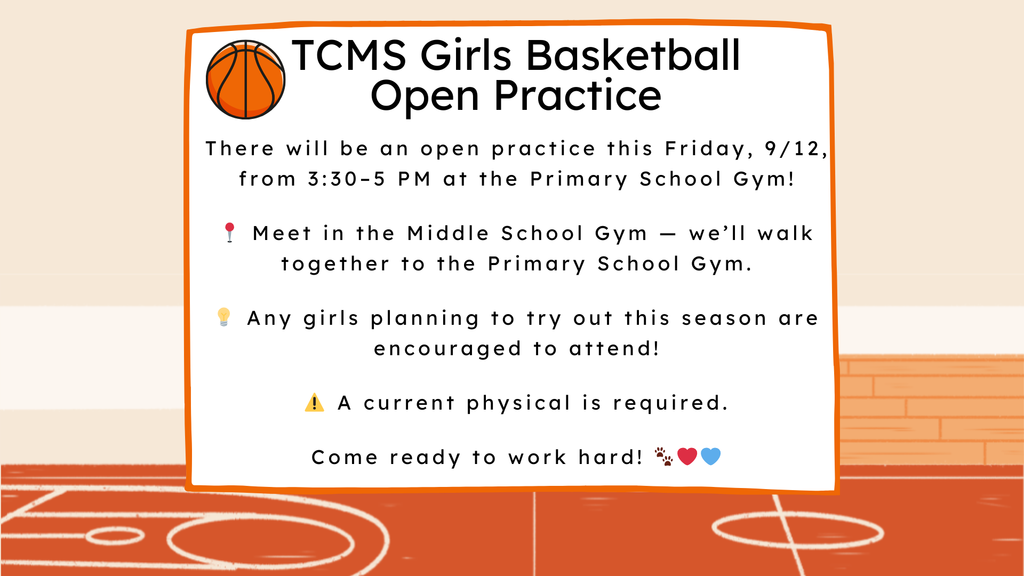 TCMS Girls Basketball Open Practice

There will be an open practice this Friday, 9/12, from 3:30-5 PM at the Primary School Gym!

📍 Meet in the Middle School Gym — we'll walk together to the Primary School Gym.

💡 Any girls planning to try out this season are encouraged to attend!

⚠️ A current physical is required.

Come ready to work hard! 🐾❤️💙